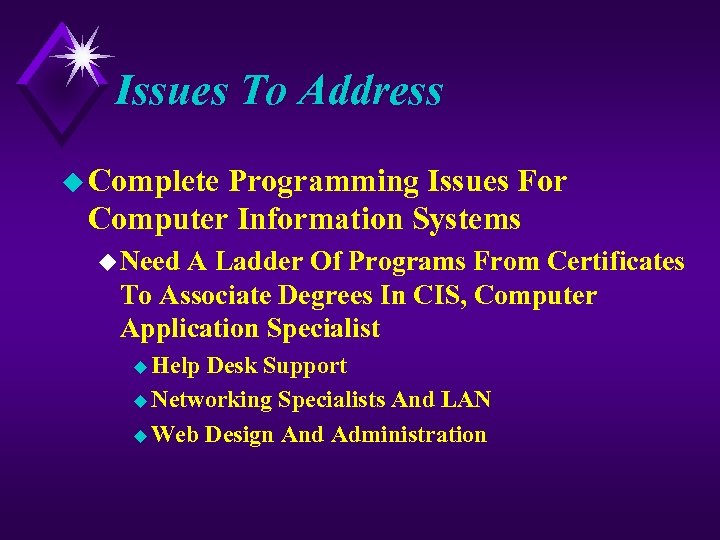 Issues To Address

Complete Programming Issues For Computer Information Systems

Need A Ladder Of Programs From Certificates To Associate Degrees In CIS, Computer Application Specialist

Help Desk Support

Networking Specialists And LAN

Web Design And Administration